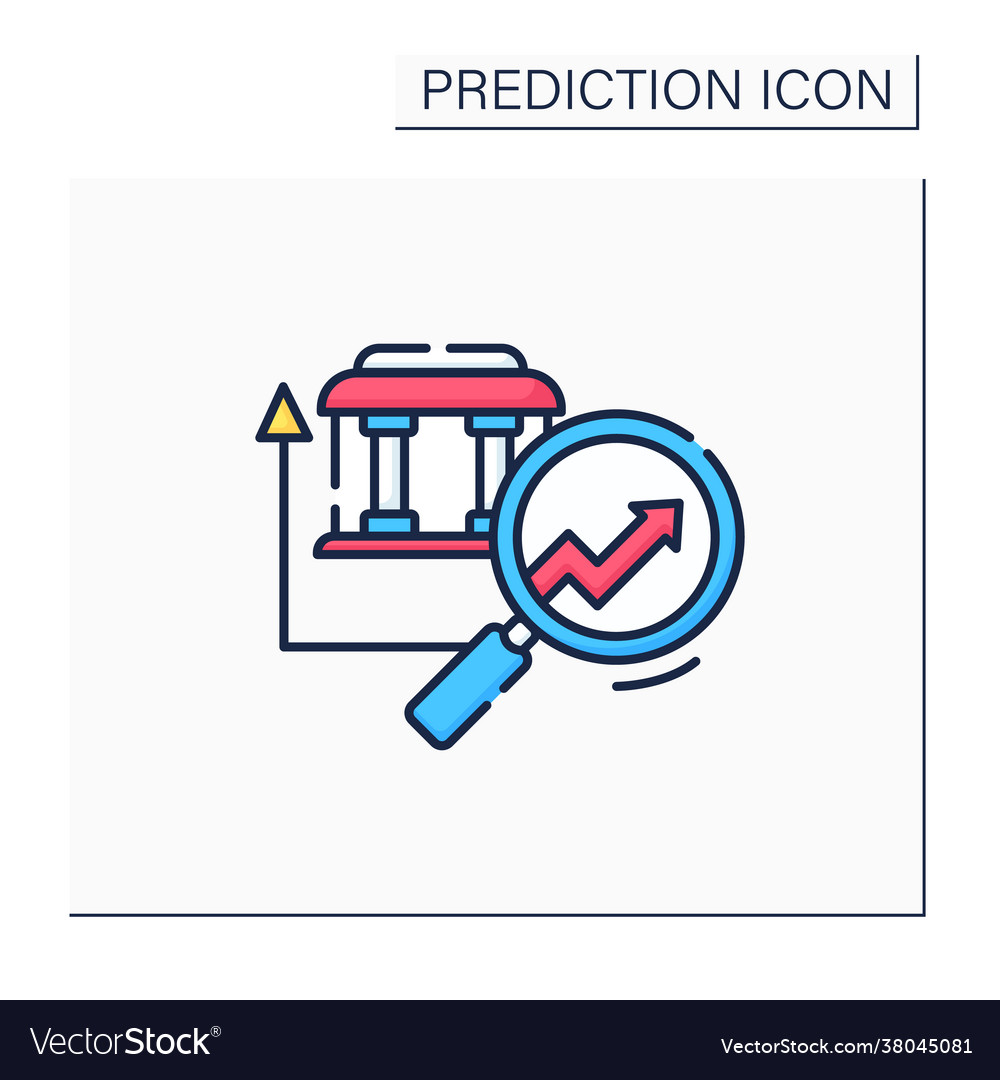 PREDICTION ICON

VectorStock®

VectorStock.com/38045081